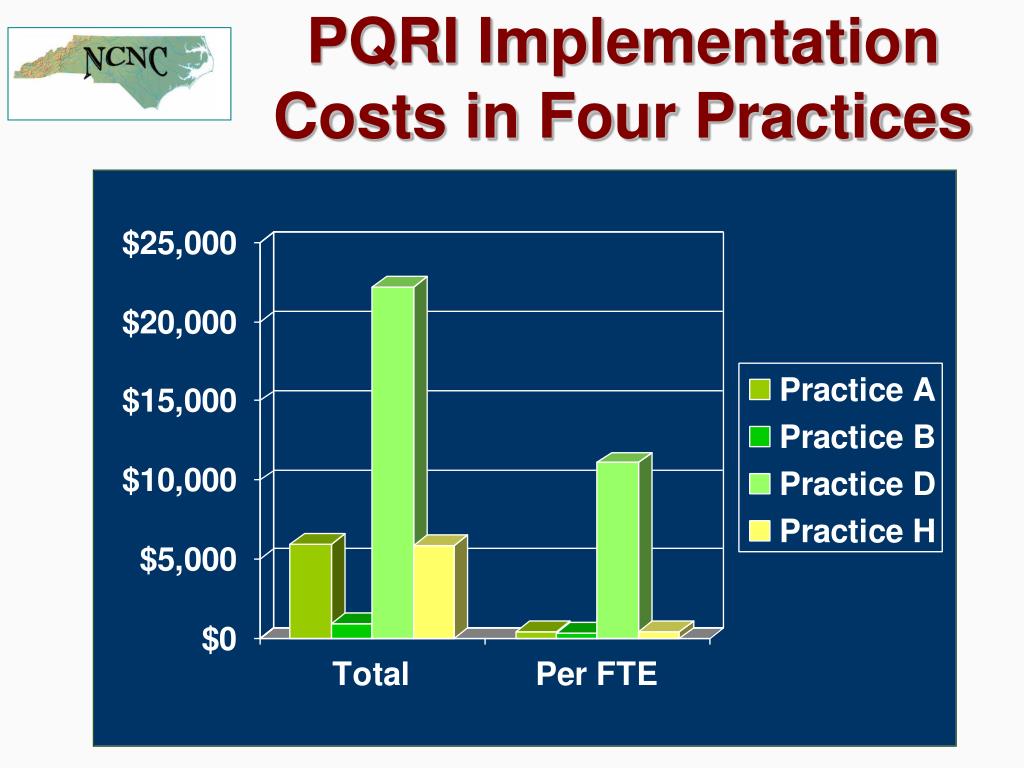 NCNC

PQRI Implementation Costs in Four Practices

$25,000
$20,000
$15,000
$10,000
$5,000
$0

Total
Per FTE

Practice A
Practice B
Practice D
Practice H